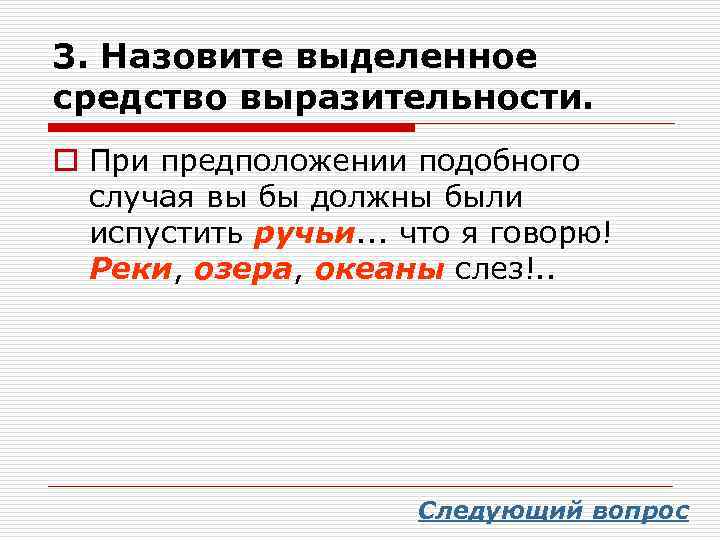 3. Назовите выделенное средство выразительности.

При предположении подобного случая вы бы должны были испустить ручьи... что я говорю! Реки, озера, океаны слез!..

Следующий вопрос